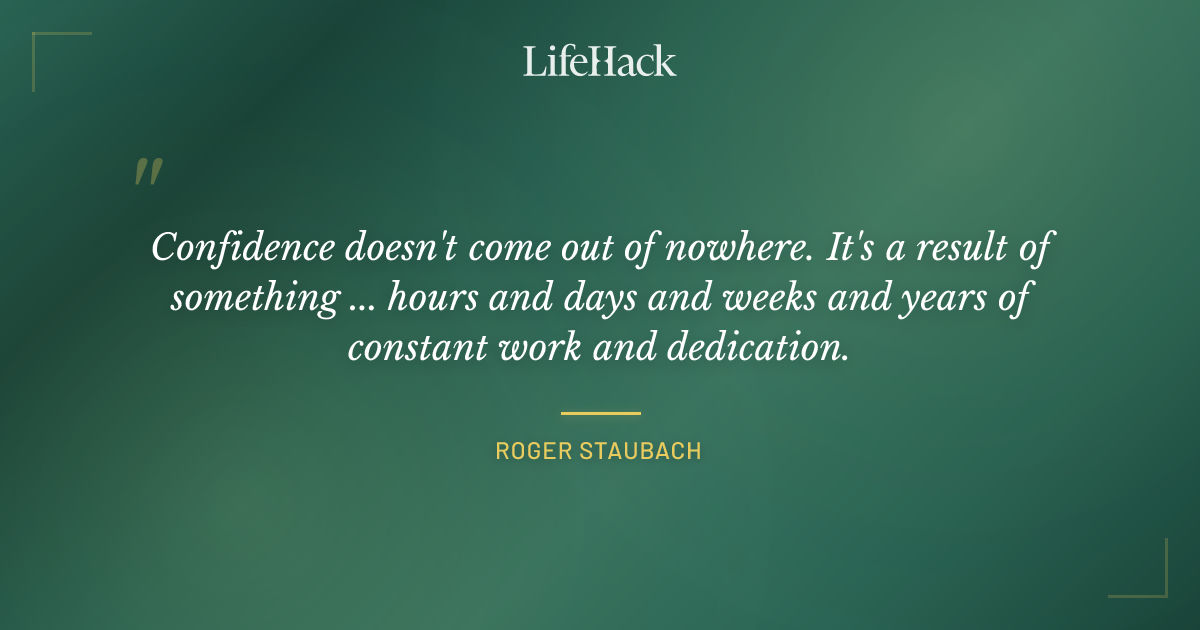 LifeHack

"

Confidence doesn't come out of nowhere. It's a result of something ... hours and days and weeks and years of constant work and dedication.

ROGER STAUBACH